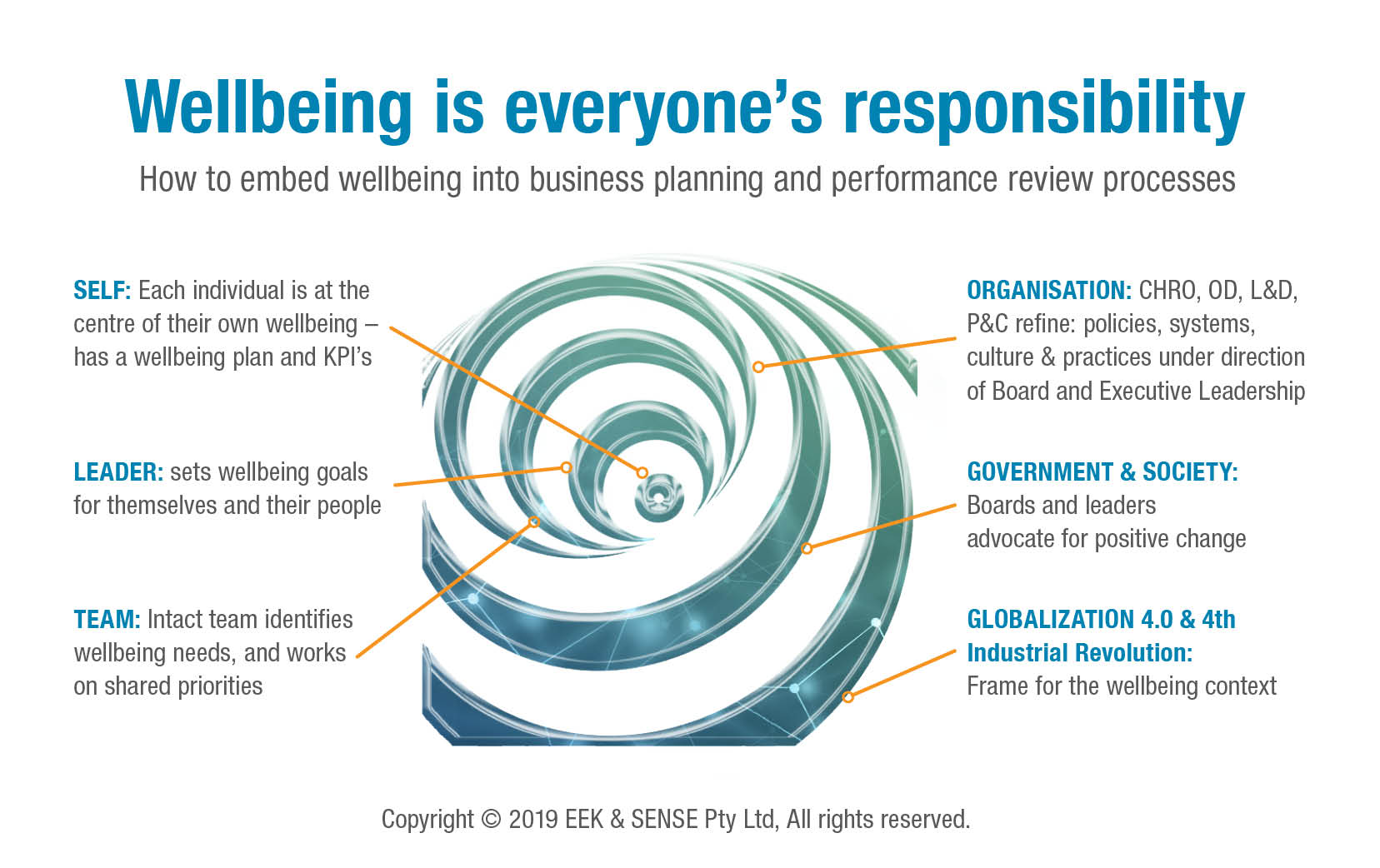 Wellbeing is everyone's responsibility

How to embed wellbeing into business planning and performance review processes

SELF: Each individual is at the centre of their own wellbeing – has a wellbeing plan and KPI's

LEADER: sets wellbeing goals for themselves and their people

TEAM: Intact team identifies wellbeing needs, and works on shared priorities

ORGANISATION: CHRO, OD, L&D, P&C refine: policies, systems, culture & practices under direction of Board and Executive Leadership

GOVERNMENT & SOCIETY: Boards and leaders advocate for positive change

GLOBALIZATION 4.0 & 4th Industrial Revolution: Frame for the wellbeing context

Copyright © 2019 EEK & SENSE Pty Ltd, All rights reserved.